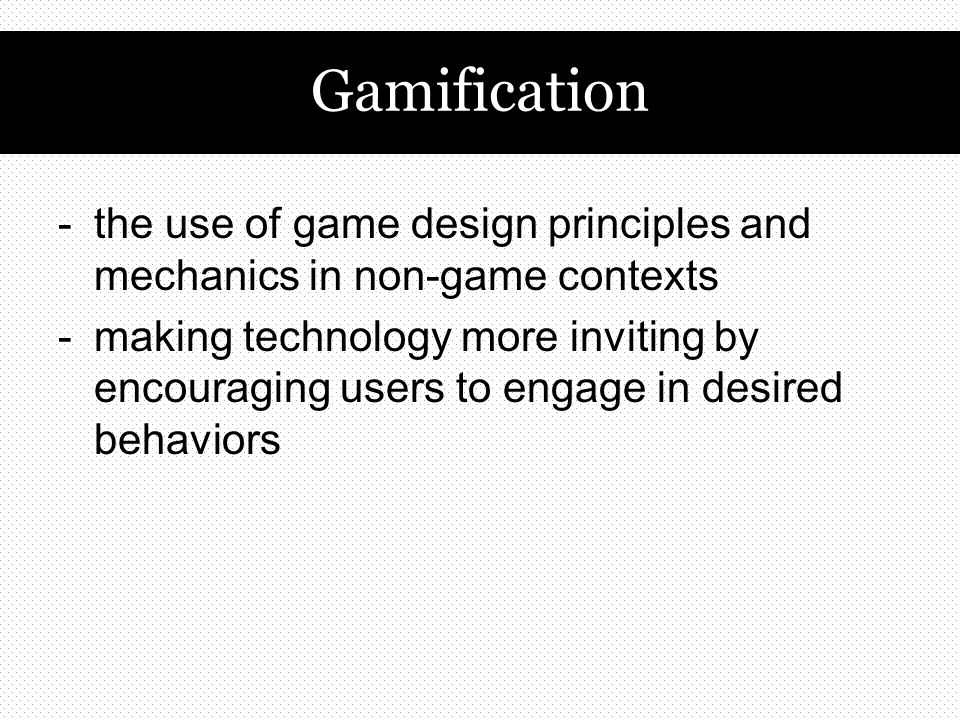 Gamification

- the use of game design principles and mechanics in non-game contexts
- making technology more inviting by encouraging users to engage in desired behaviors